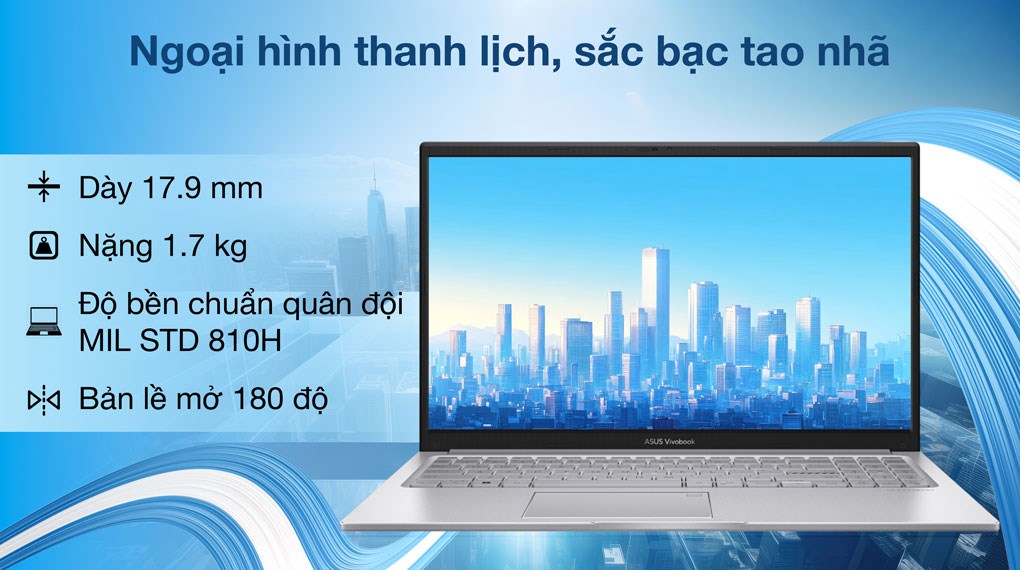 Ngoại hình thanh lịch, sắc bạc tao nhã

Dày 17.9 mm

Nặng 1.7 kg

Độ bền chuẩn quân đội MIL STD 810H

Bản lề mở 180 độ

ASUS Vivobook